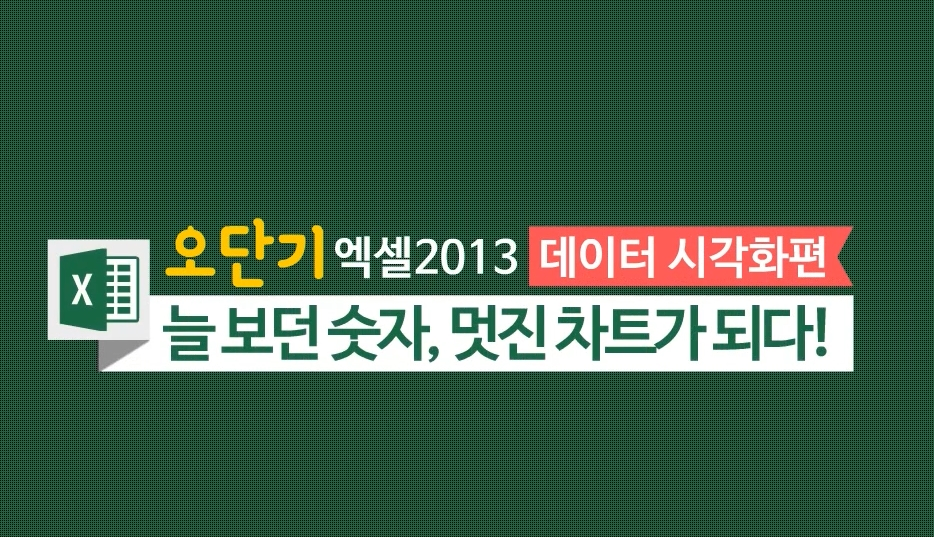 X

오단기 엑셀2013 데이터 시각화편

늘 보던 숫자, 멋진 차트가 되다!